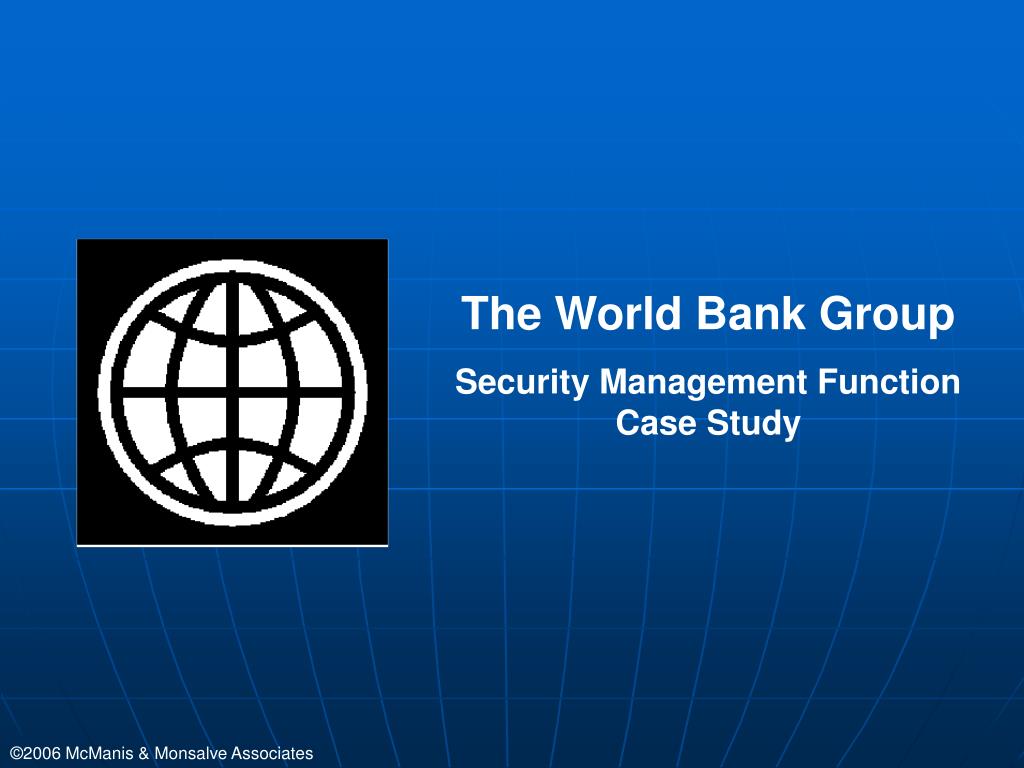 The World Bank Group

Security Management Function
Case Study

©2006 McManis & Monsalve Associates